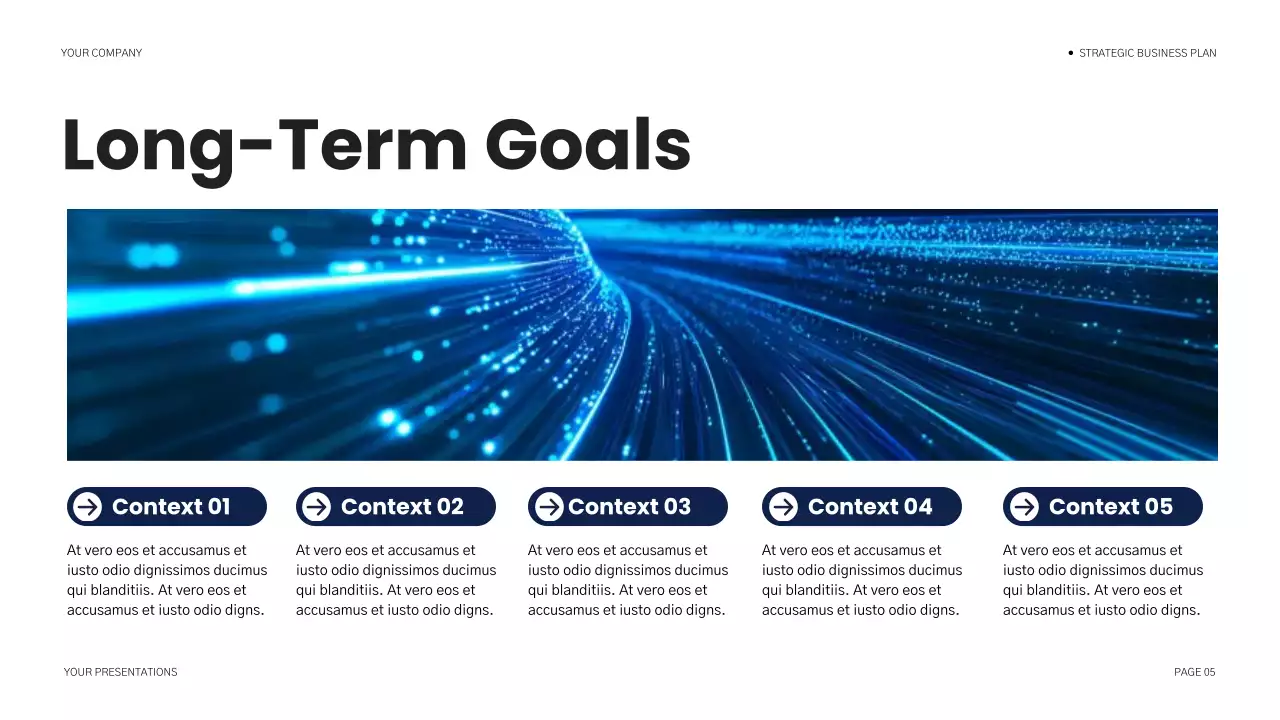 YOUR COMPANY

STRATEGIC BUSINESS PLAN

Long-Term Goals

Context 01

At vero eos et accusamus et iusto odio dignissimos ducimus qui blanditiis. At vero eos et accusamus et iusto odio digns.

Context 02

At vero eos et accusamus et iusto odio dignissimos ducimus qui blanditiis. At vero eos et accusamus et iusto odio digns.

Context 03

At vero eos et accusamus et iusto odio dignissimos ducimus qui blanditiis. At vero eos et accusamus et iusto odio digns.

Context 04

At vero eos et accusamus et iusto odio dignissimos ducimus qui blanditiis. At vero eos et accusamus et iusto odio digns.

Context 05

At vero eos et accusamus et iusto odio dignissimos ducimus qui blanditiis. At vero eos et accusamus et iusto odio digns.

YOUR PRESENTATIONS

PAGE 05